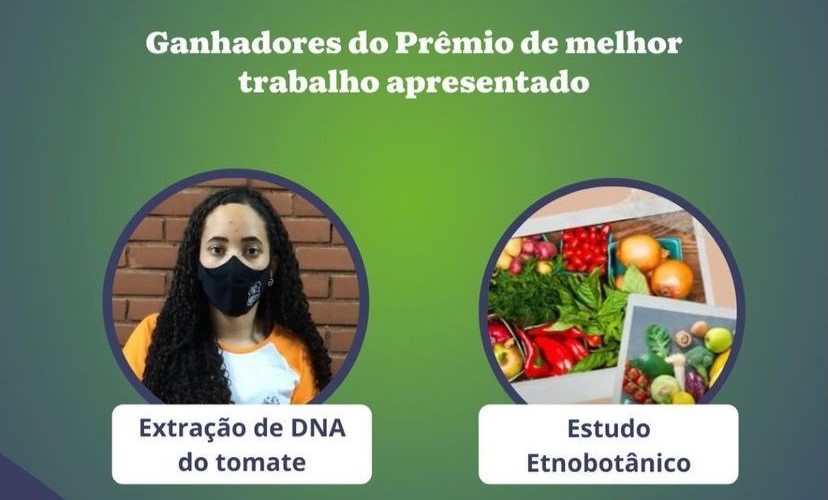 Ganhadores do Prêmio de melhor trabalho apresentado

Extração de DNA do tomate

Estudo Etnobotânico